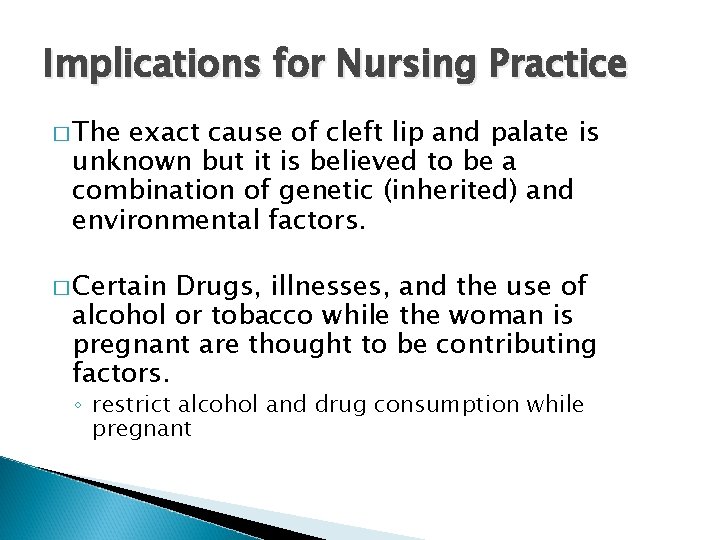 Implications for Nursing Practice

□ The exact cause of cleft lip and palate is unknown but it is believed to be a combination of genetic (inherited) and environmental factors.

□ Certain Drugs, illnesses, and the use of alcohol or tobacco while the woman is pregnant are thought to be contributing factors.

◦ restrict alcohol and drug consumption while pregnant